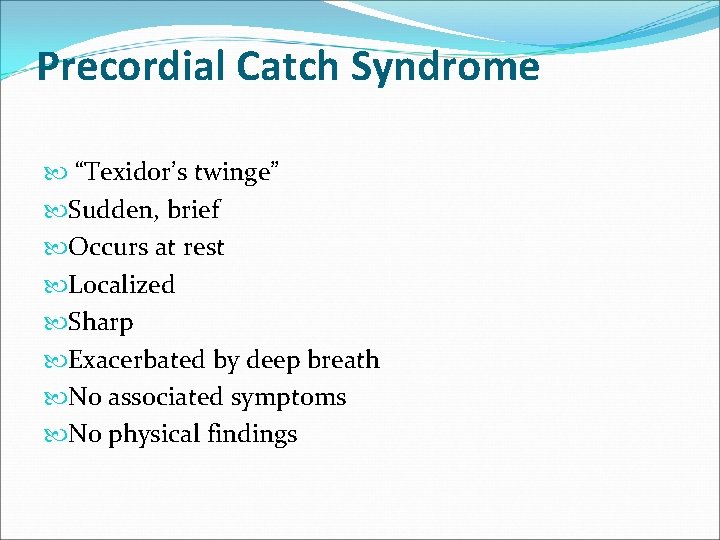 Precordial Catch Syndrome

“Texidor’s twinge”
Sudden, brief
Occurs at rest
Localized
Sharp
Exacerbated by deep breath
No associated symptoms
No physical findings